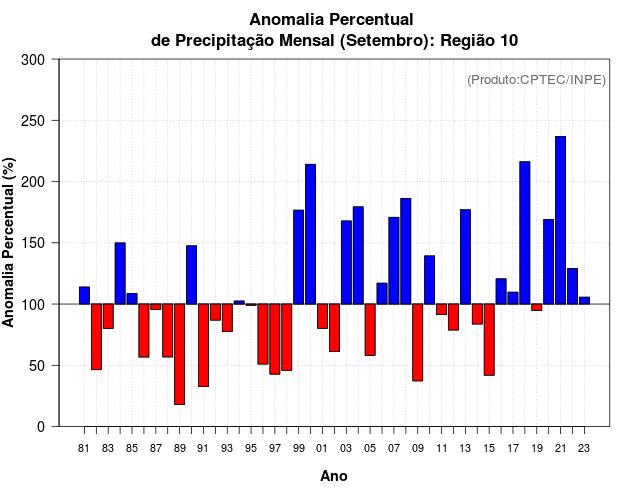 Anomalia Percentual
de Precipitação Mensal (Setembro): Região 10

(Produto:CPTEC/INPE)

Anomalia Percentual (%)

300
250
200
150
100
50
0

81 83 85 87 89 91 93 95 97 99 01 03 05 07 09 11 13 15 17 19 21 23

Ano